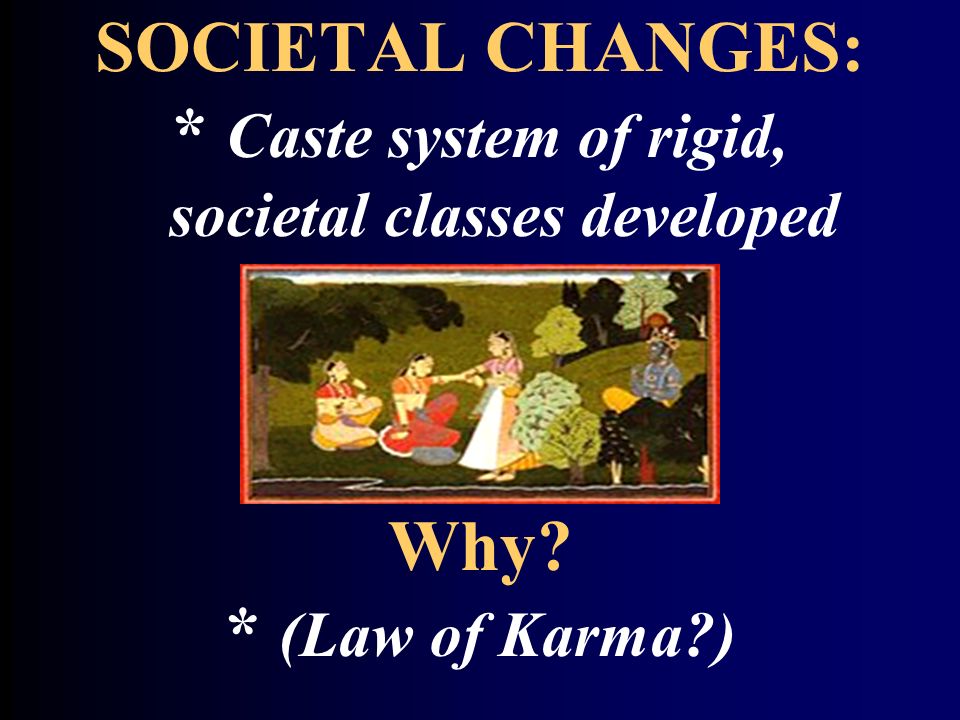 SOCIETAL CHANGES:

* Caste system of rigid, societal classes developed

Why?

* (Law of Karma?)